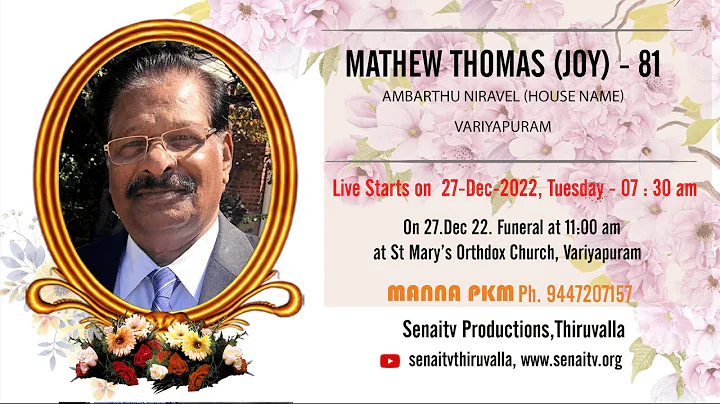 MATHEW THOMAS (JOY) - 81

AMBARTHU NIRAVEL (HOUSE NAME)

VARIYAPURAM

Live Starts on 27-Dec-2022, Tuesday - 07 : 30 am

On 27.Dec 22. Funeral at 11:00 am
at St Mary's Orthdox Church, Variyapuram

MANNA PKM Ph. 9447207157

Senaitv Productions,Thiruvalla

senaitvthiruvalla, www.senaitv.org